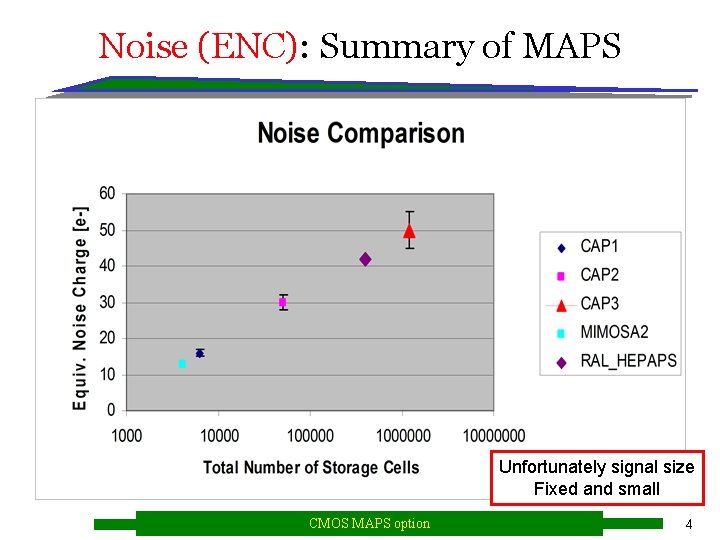 Noise (ENC): Summary of MAPS

Noise Comparison

Equiv. Noise Charge [e-]

60
50
40
30
20
10
0

1000
10000
100000
1000000
10000000

Total Number of Storage Cells

CAP1
CAP2
CAP3
MIMOSA2
RAL_HEPAPS

Unfortunately signal size Fixed and small

CMOS MAPS option

4